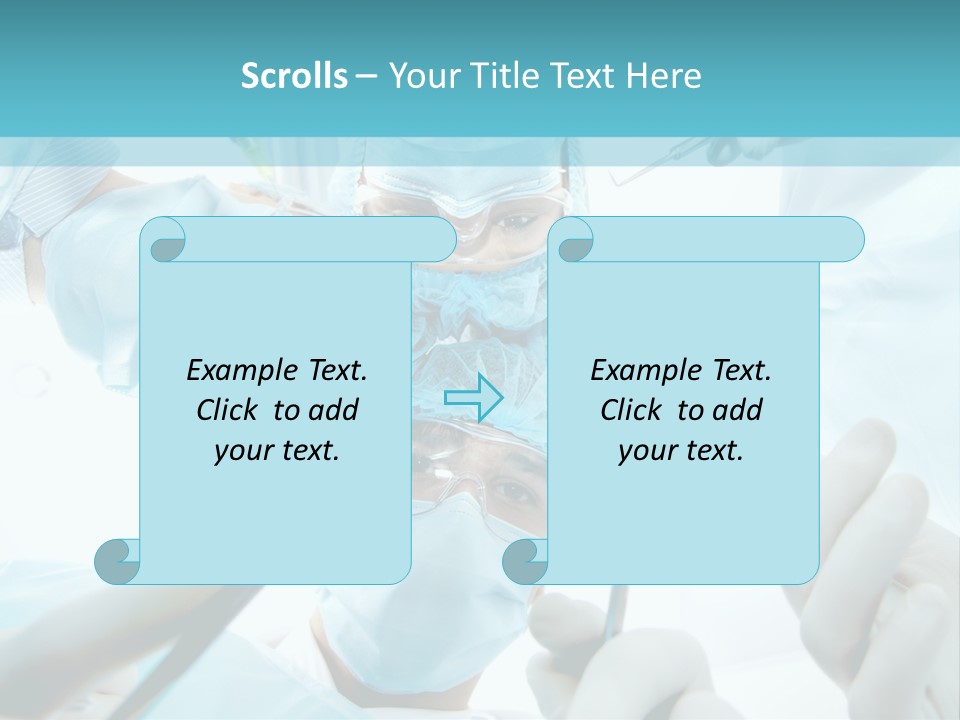 Scrolls – Your Title Text Here

Example Text. Click to add your text.

Example Text. Click to add your text.